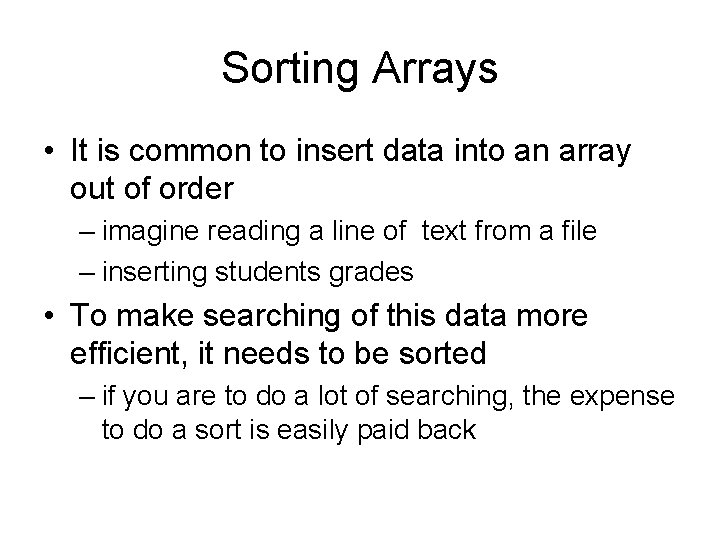 Sorting Arrays

• It is common to insert data into an array out of order
– imagine reading a line of text from a file
– inserting students grades

• To make searching of this data more efficient, it needs to be sorted
– if you are to do a lot of searching, the expense to do a sort is easily paid back